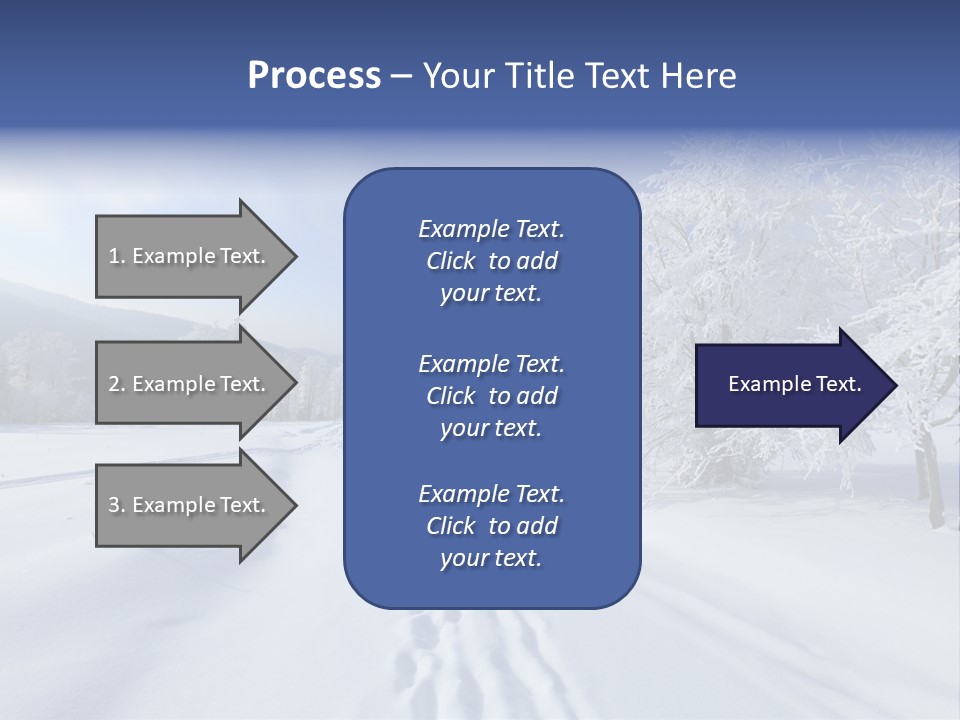 Process – Your Title Text Here

1. Example Text.

2. Example Text.

3. Example Text.

Example Text. Click to add your text.

Example Text. Click to add your text.

Example Text. Click to add your text.

Example Text.